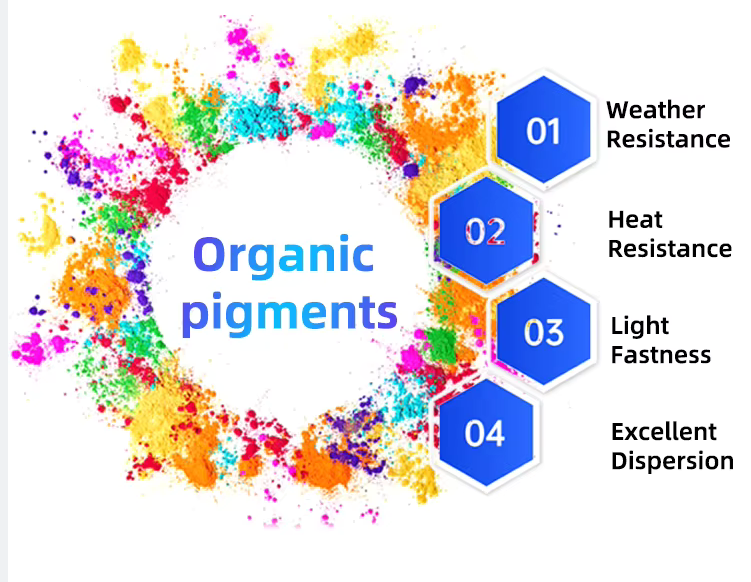 Organic pigments

01
Weather Resistance

02
Heat Resistance

03
Light Fastness

04
Excellent Dispersion